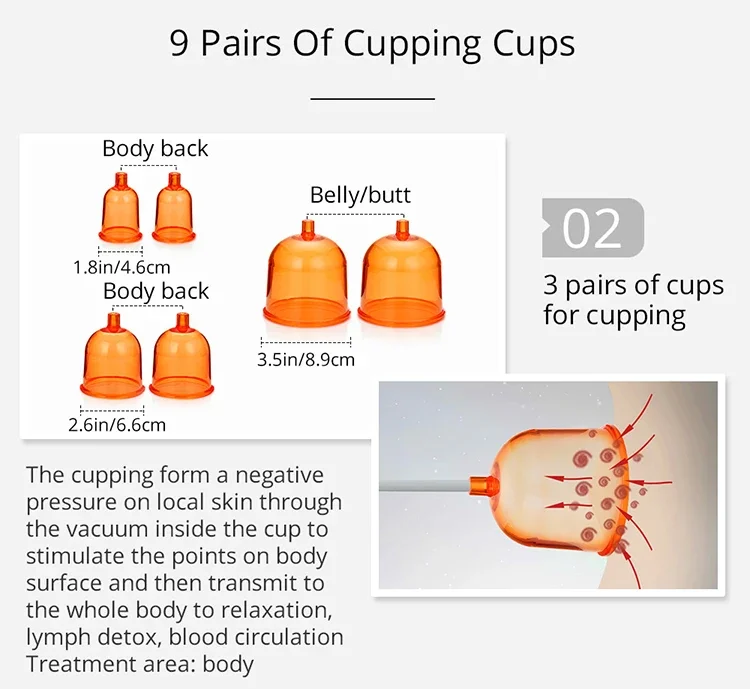 9 Pairs Of Cupping Cups

Body back

1.8in/4.6cm

Body back

2.6in/6.6cm

Belly/butt

3.5in/8.9cm

02

3 pairs of cups for cupping

The cupping form a negative pressure on local skin through the vacuum inside the cup to stimulate the points on body surface and then transmit to the whole body to relaxation, lymph detox, blood circulation
Treatment area: body